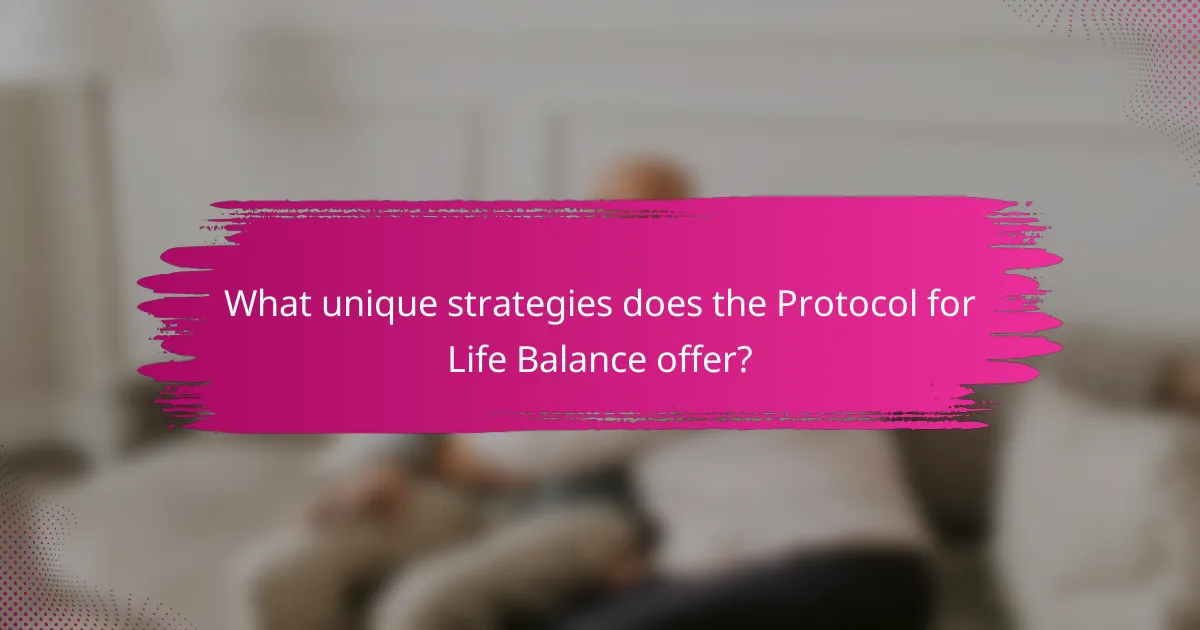 What unique strategies does the Protocol for Life Balance offer?